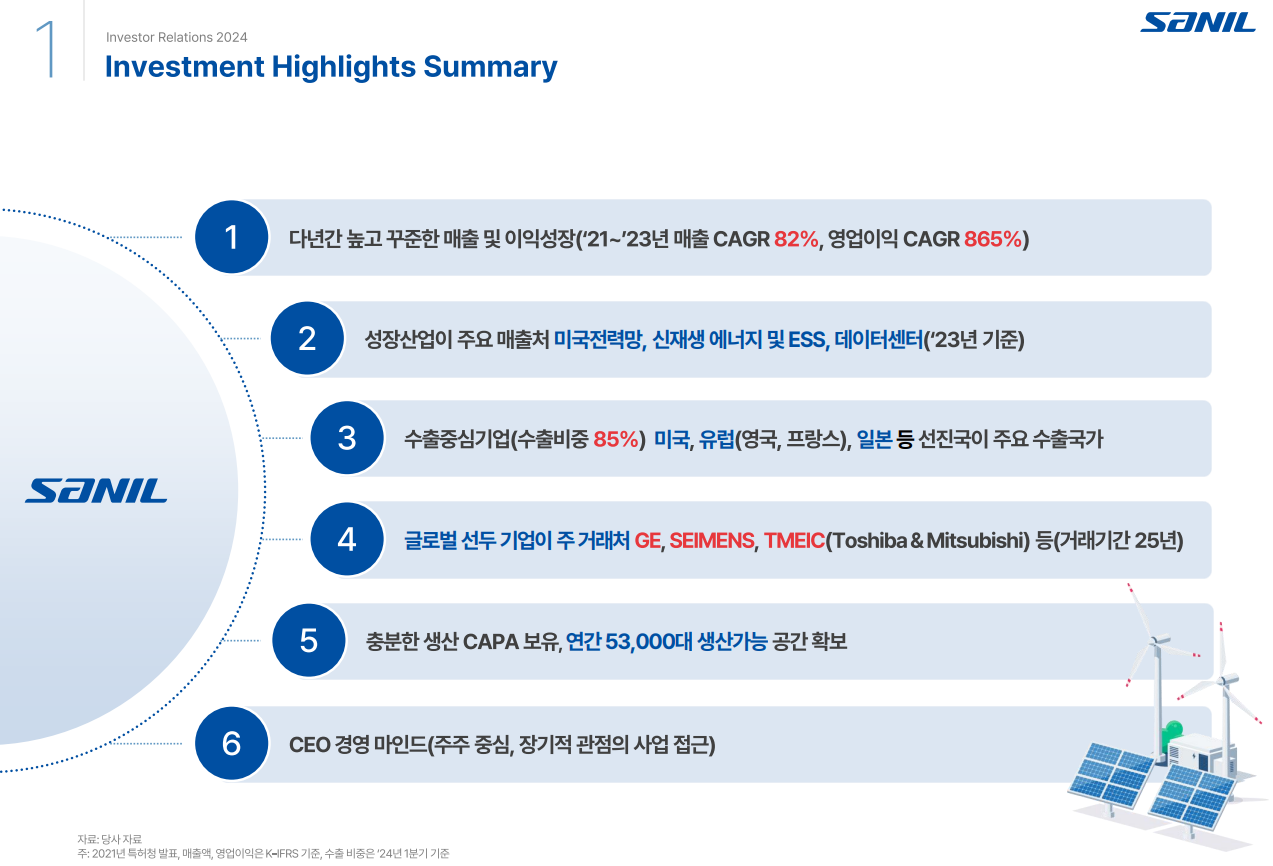 1

Investor Relations 2024

Investment Highlights Summary

SANIL

SANIL

1 다년간 높고 꾸준한 매출 및 이익성장('21~'23년 매출 CAGR 82%, 영업이익 CAGR 865%)

2 성장산업이 주요 매출처 미국전력망, 신재생 에너지 및 ESS, 데이터센터('23년 기준)

3 수출중심기업(수출비중 85%) 미국, 유럽(영국, 프랑스), 일본 등 선진국이 주요 수출국가

4 글로벌 선두 기업이 주 거래처 GE, SEIMENS, TMEIC(Toshiba & Mitsubishi) 등(거래기간 25년)

5 충분한 생산 CAPA 보유, 연간 53,000대 생산가능 공간 확보

6 CEO 경영 마인드(주주 중심, 장기적 관점의 사업 접근)

자료: 당사 자료
주: 2021년 특허청 발표, 매출액, 영업이익은 K-IFRS 기준, 수출 비중은 '24년 1분기 기준